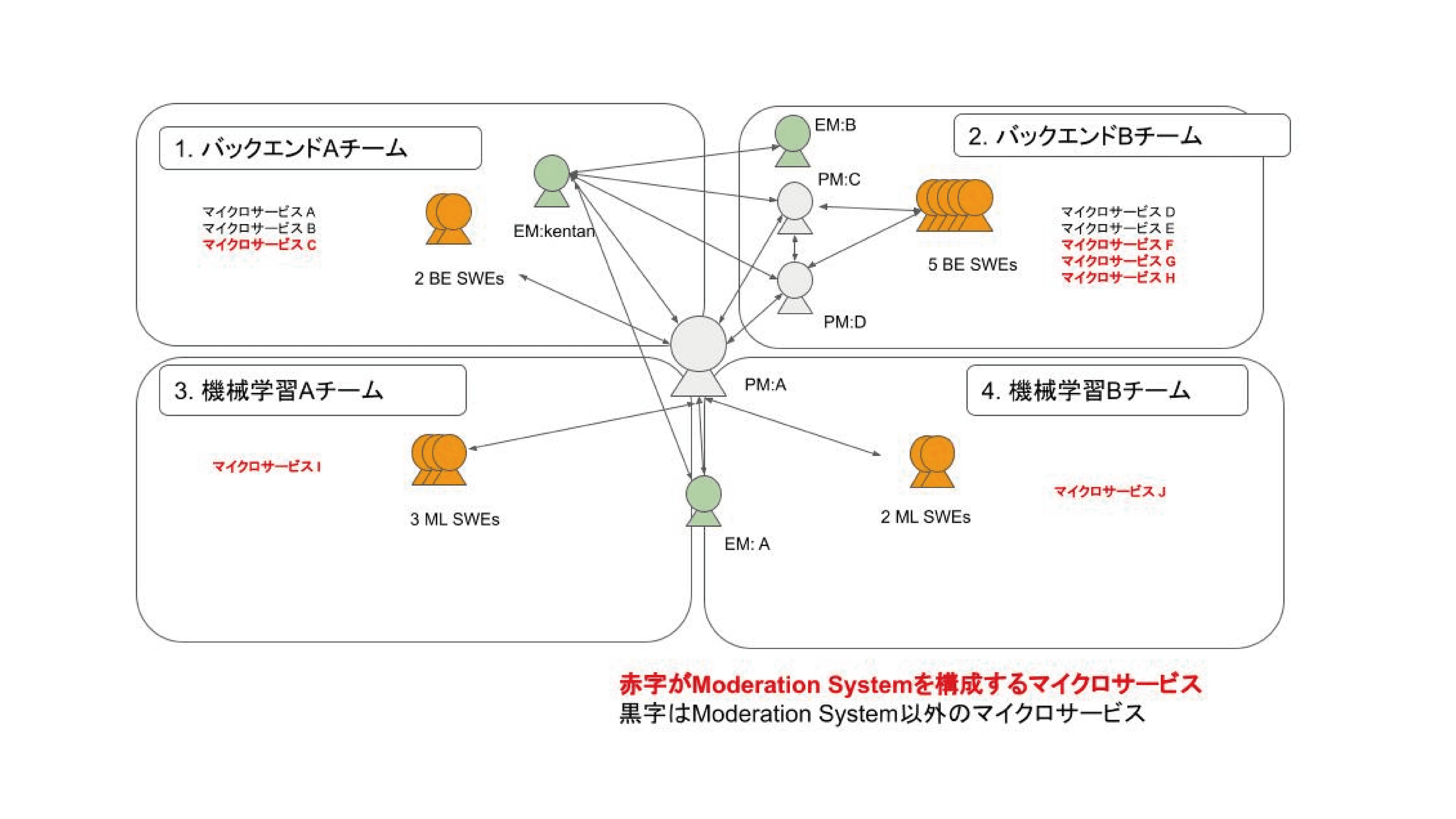 1. バックエンドAチーム

マイクロサービス A
マイクロサービス B
マイクロサービス C

2 BE SWEs

EM:kentan

EM:B

PM:C

PM:D

2. バックエンドBチーム

5 BE SWEs

マイクロサービス D
マイクロサービス E
マイクロサービス F
マイクロサービス G
マイクロサービス H

PM:A

3. 機械学習Aチーム

マイクロサービス I

3 ML SWEs

EM: A

4. 機械学習Bチーム

2 ML SWEs

マイクロサービス J

赤字がModeration Systemを構成するマイクロサービス
黒字はModeration System以外のマイクロサービス